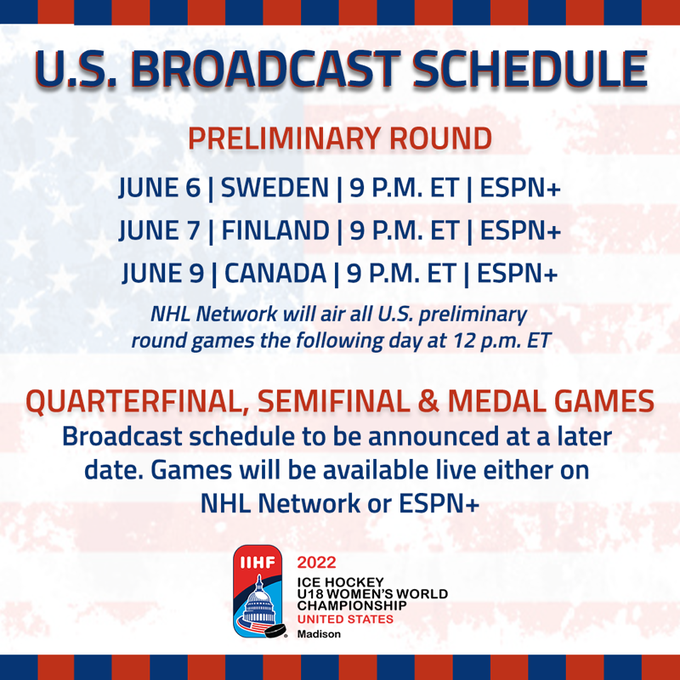 U.S. BROADCAST SCHEDULE

PRELIMINARY ROUND

JUNE 6 | SWEDEN | 9 P.M. ET | ESPN+

JUNE 7 | FINLAND | 9 P.M. ET | ESPN+

JUNE 9 | CANADA | 9 P.M. ET | ESPN+

NHL Network will air all U.S. preliminary round games the following day at 12 p.m. ET

QUARTERFINAL, SEMIFINAL & MEDAL GAMES

Broadcast schedule to be announced at a later date. Games will be available live either on NHL Network or ESPN+

IIHF

2022
ICE HOCKEY
U18 WOMEN'S WORLD
CHAMPIONSHIP
UNITED STATES
Madison